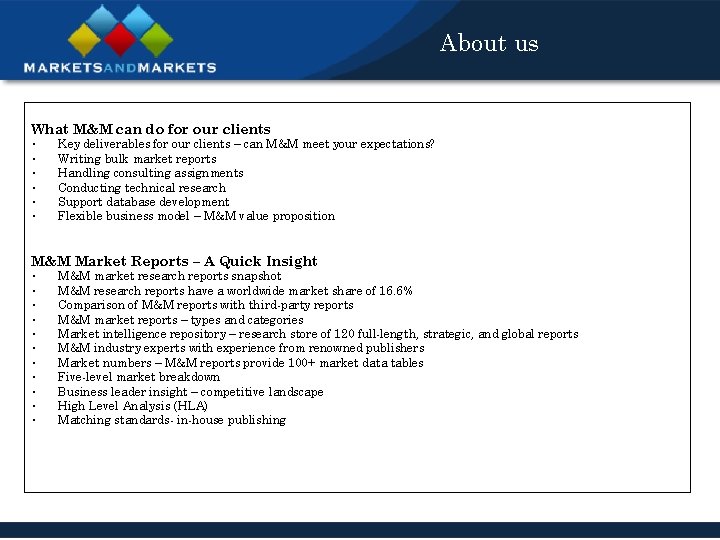 MARKETSANDMARKETS

About us

What M&M can do for our clients
• Key deliverables for our clients – can M&M meet your expectations?
• Writing bulk market reports
• Handling consulting assignments
• Conducting technical research
• Support database development
• Flexible business model – M&M value proposition

M&M Market Reports – A Quick Insight
• M&M market research reports snapshot
• M&M research reports have a worldwide market share of 16.6%
• Comparison of M&M reports with third-party reports
• M&M market reports – types and categories
• Market intelligence repository – research store of 120 full-length, strategic, and global reports
• M&M industry experts with experience from renowned publishers
• Market numbers – M&M reports provide 100+ market data tables
• Five-level market breakdown
• Business leader insight – competitive landscape
• High Level Analysis (HLA)
• Matching standards- in-house publishing